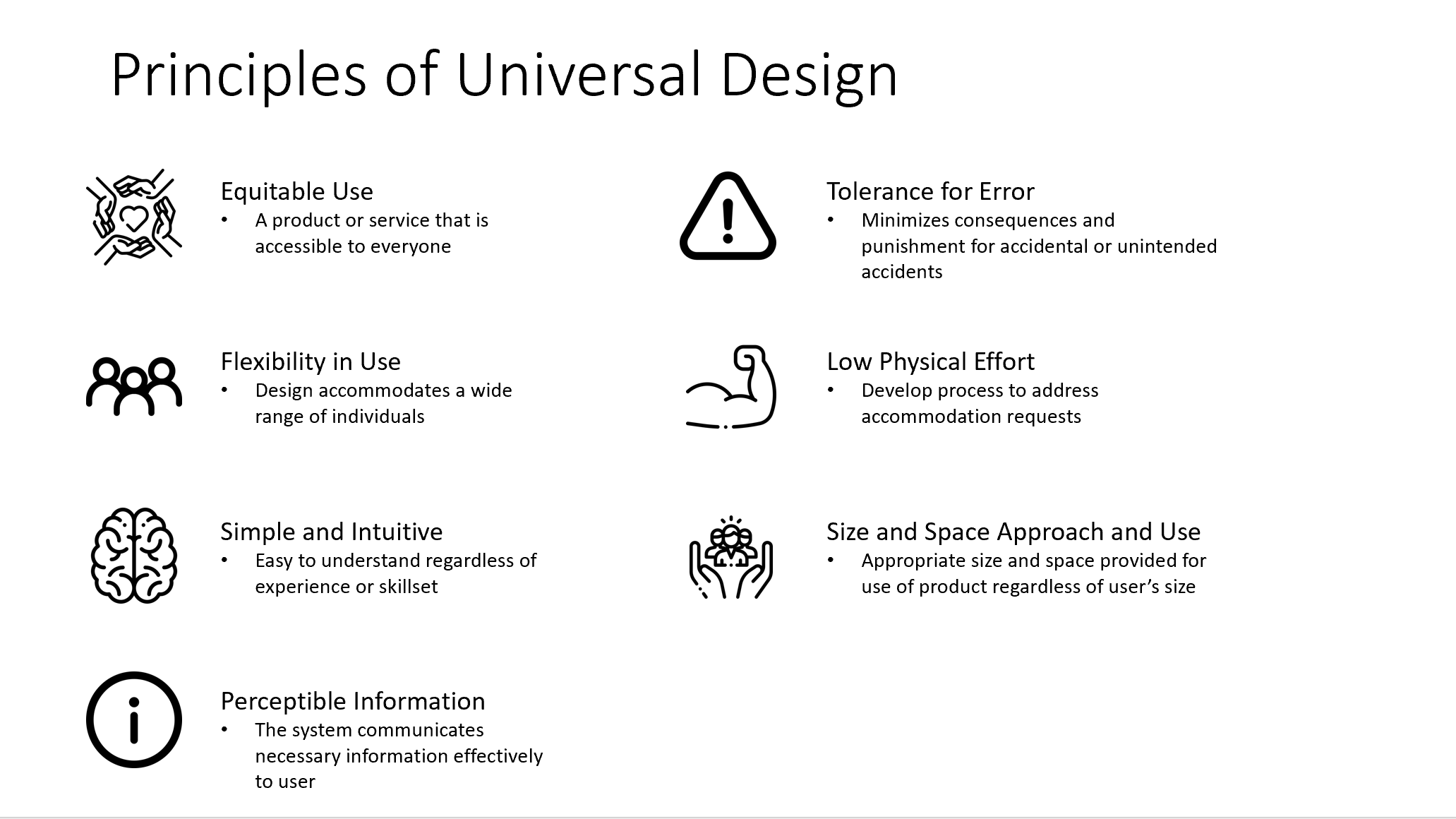 Principles of Universal Design

Equitable Use
• A product or service that is accessible to everyone

Flexibility in Use
• Design accommodates a wide range of individuals

Simple and Intuitive
• Easy to understand regardless of experience or skillset

Perceptible Information
• The system communicates necessary information effectively to user

Tolerance for Error
• Minimizes consequences and punishment for accidental or unintended accidents

Low Physical Effort
• Develop process to address accommodation requests

Size and Space Approach and Use
• Appropriate size and space provided for use of product regardless of user's size